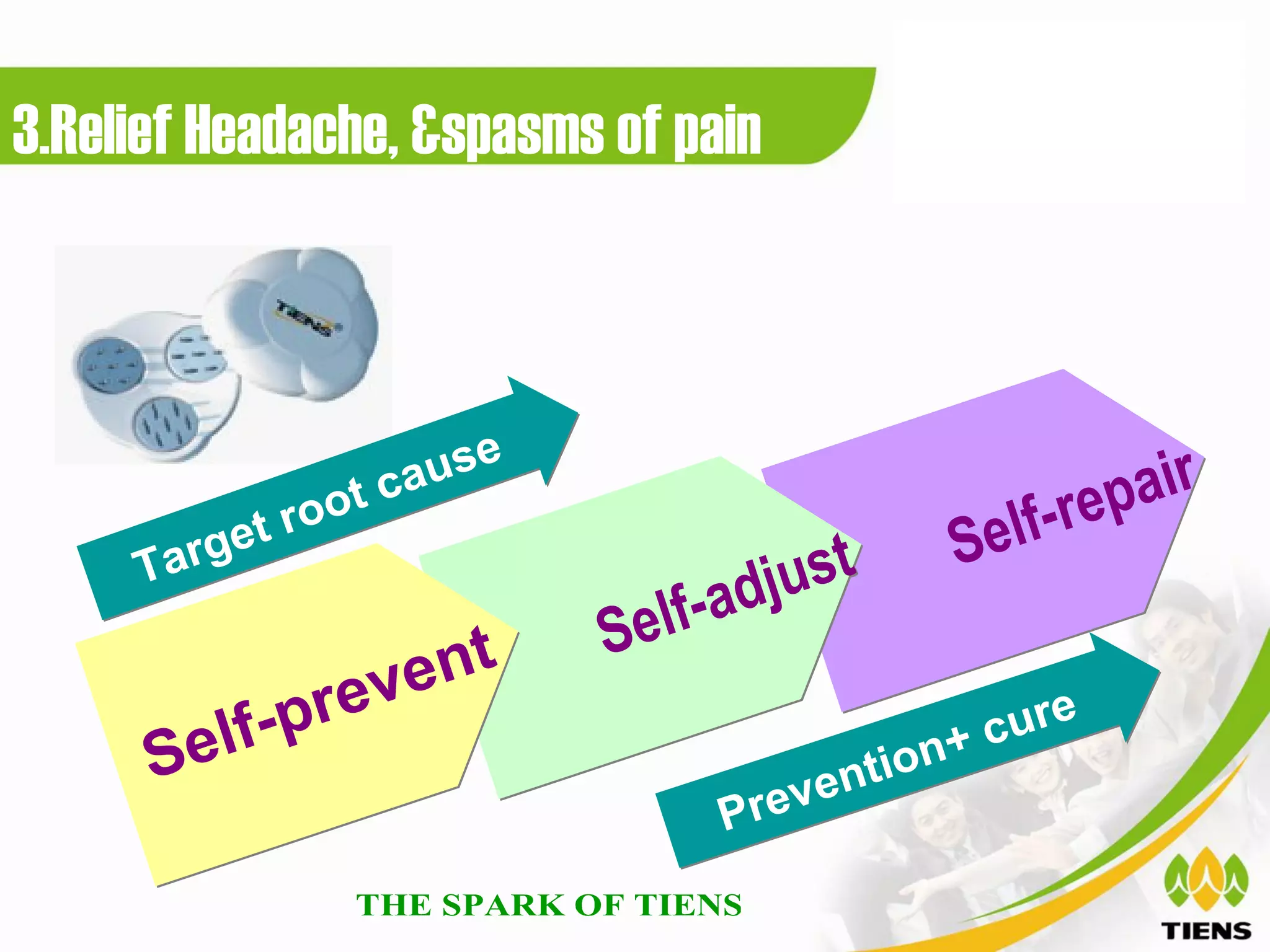 3.Relief Headache, &spasms of pain

TIENS

Target root cause

Self-prevent

Self-adjust

Self-repair

Prevention+ cure

THE SPARK OF TIENS

TIENS